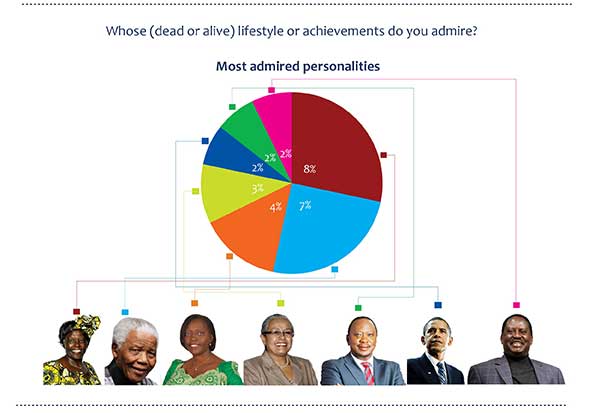 Whose (dead or alive) lifestyle or achievements do you admire?

Most admired personalities

8%
7%
4%
3%
2%
2%
2%